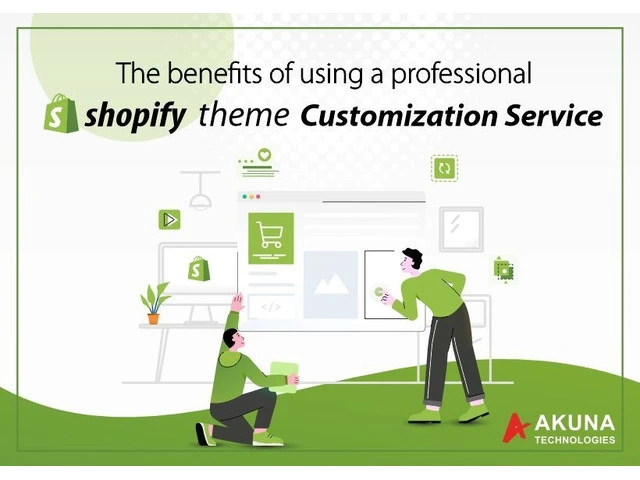 The benefits of using a professional

shopify theme Customization Service

</>

AKUNA
TECHNOLOGIES